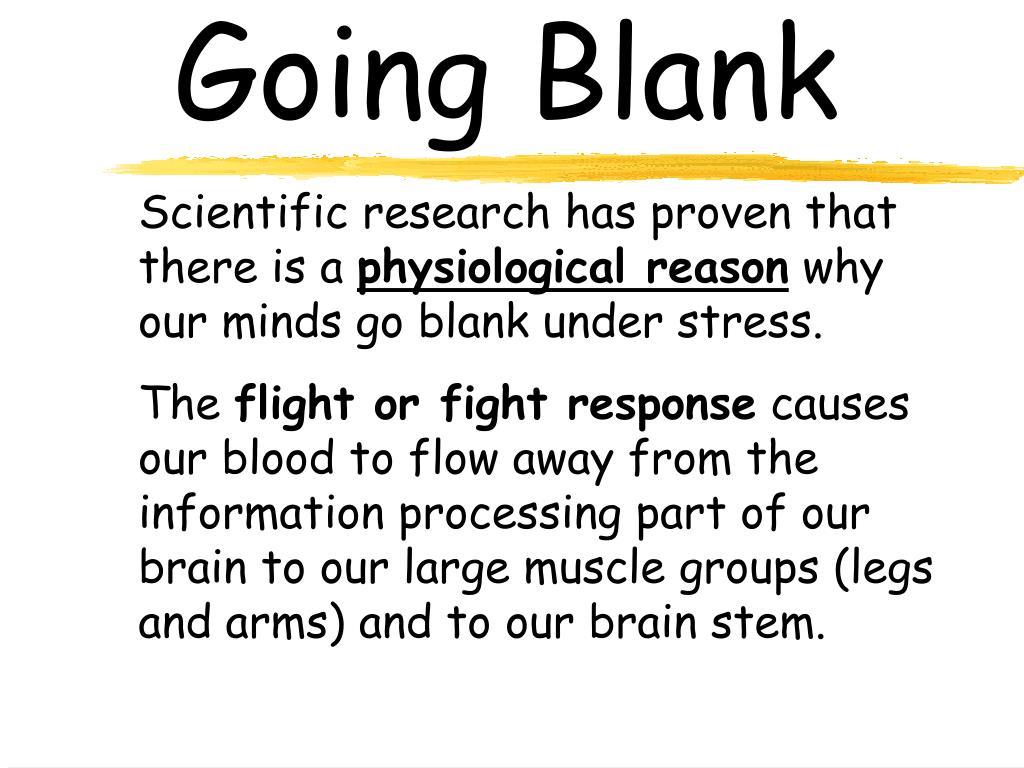 Going Blank

Scientific research has proven that there is a physiological reason why our minds go blank under stress.

The flight or fight response causes our blood to flow away from the information processing part of our brain to our large muscle groups (legs and arms) and to our brain stem.